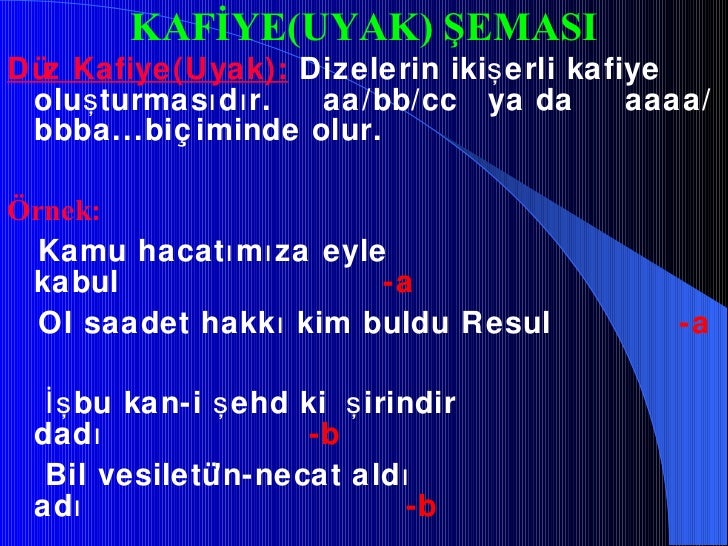 KAFİYE(UYAK) ŞEMASI

Düz Kafiye(Uyak): Dizelerin ikişerli kafiye oluşturmasıdır. aa/bb/cc ya da aaaa/bbba...biçiminde olur.

Örnek:

Kamu hacatımıza eyle kabul -a

Ol saadet hakkı kim buldu Resul -a

İşbu kan-i şehd ki şirindir dadı -b

Bil vesiletün-necat aldı adı -b